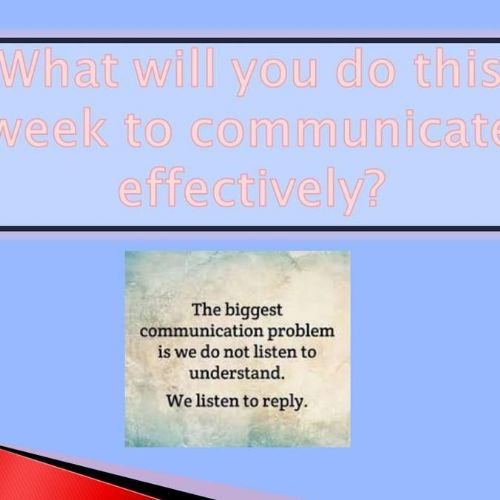 What will you do this week to communicate effectively?

The biggest communication problem is we do not listen to understand.

We listen to reply.